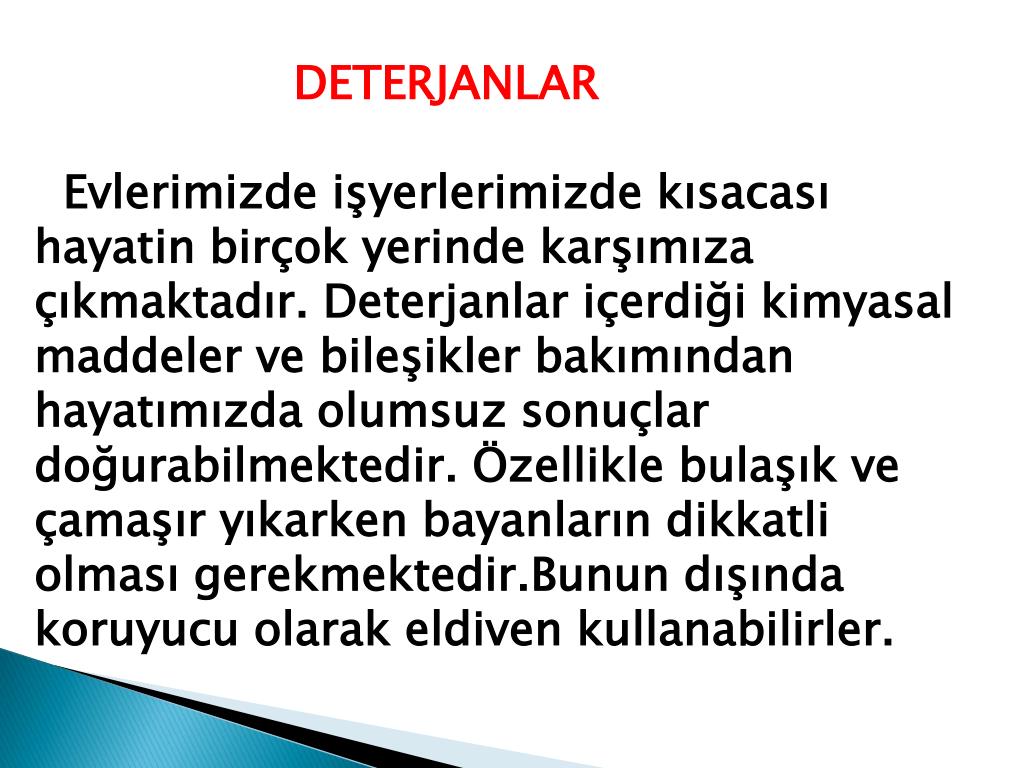 DETERJANLAR

Evlerimizde işyerlerimizde kısacası hayatin birçok yerinde karşımıza çıkmaktadır. Deterjanlar içerdiği kimyasal maddeler ve bileşikler bakımından hayatımızda olumsuz sonuçlar doğurabilmektedir. Özellikle bulaşık ve çamaşır yıkarken bayanların dikkatli olması gerekmektedir.Bunun dışında koruyucu olarak eldiven kullanabilirler.